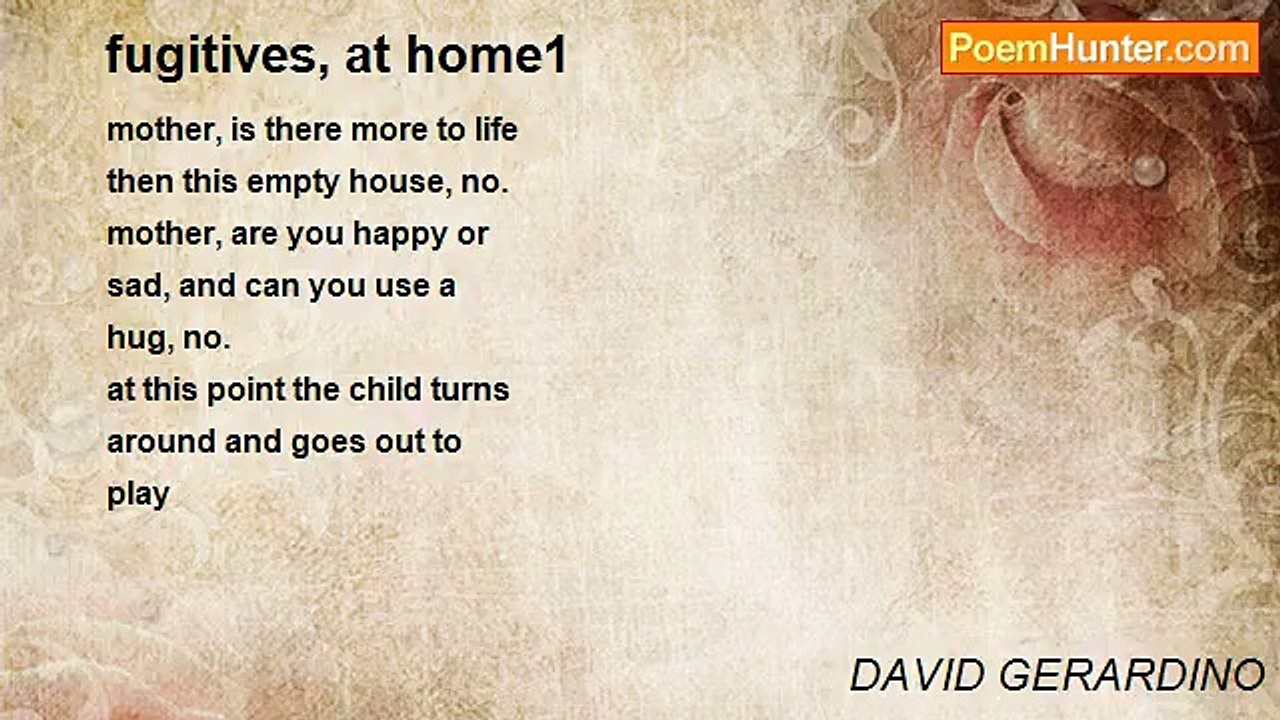 fugitives, at home1

PoemHunter.com

mother, is there more to life
then this empty house, no.
mother, are you happy or
sad, and can you use a
hug, no.
at this point the child turns
around and goes out to
play

DAVID GERARDINO